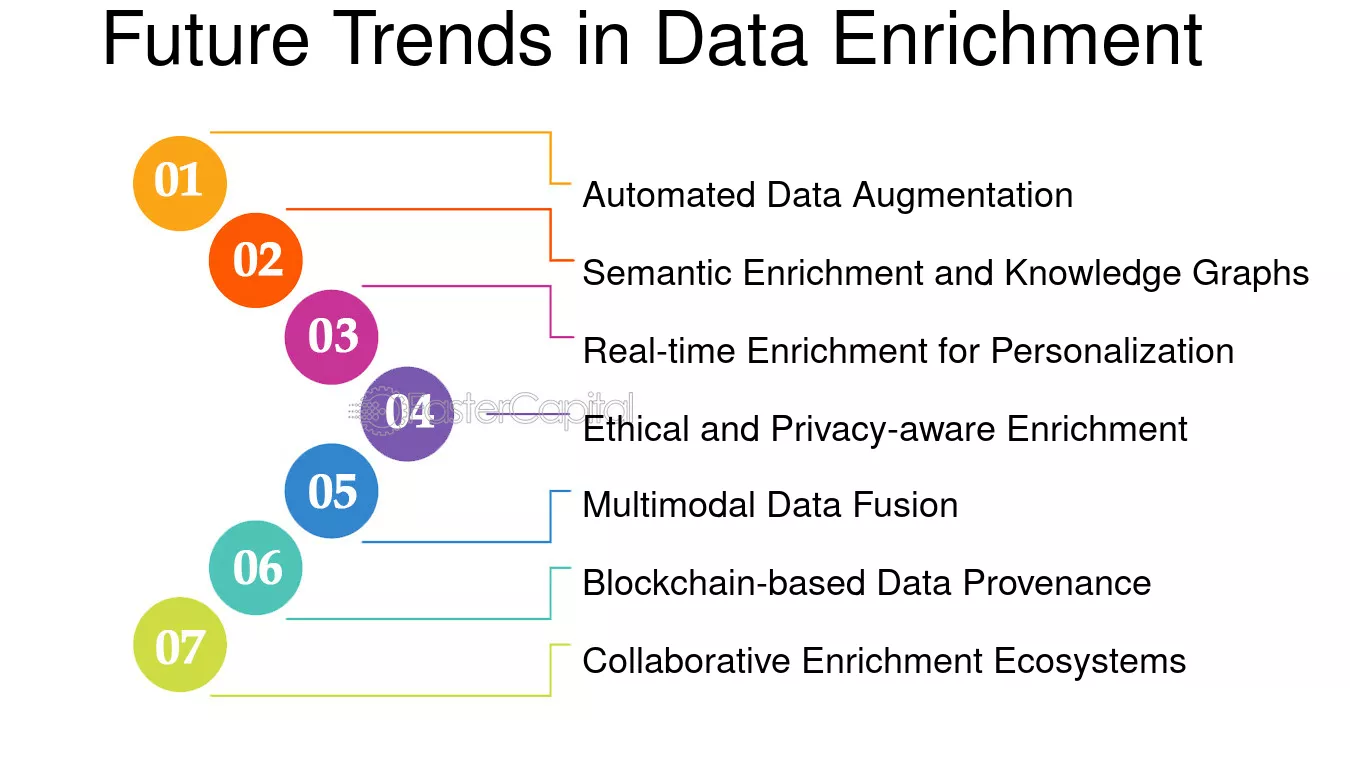 Future Trends in Data Enrichment

01
Automated Data Augmentation

02
Semantic Enrichment and Knowledge Graphs

03
Real-time Enrichment for Personalization

04
Ethical and Privacy-aware Enrichment

05
Multimodal Data Fusion

06
Blockchain-based Data Provenance

07
Collaborative Enrichment Ecosystems

FasterCapital